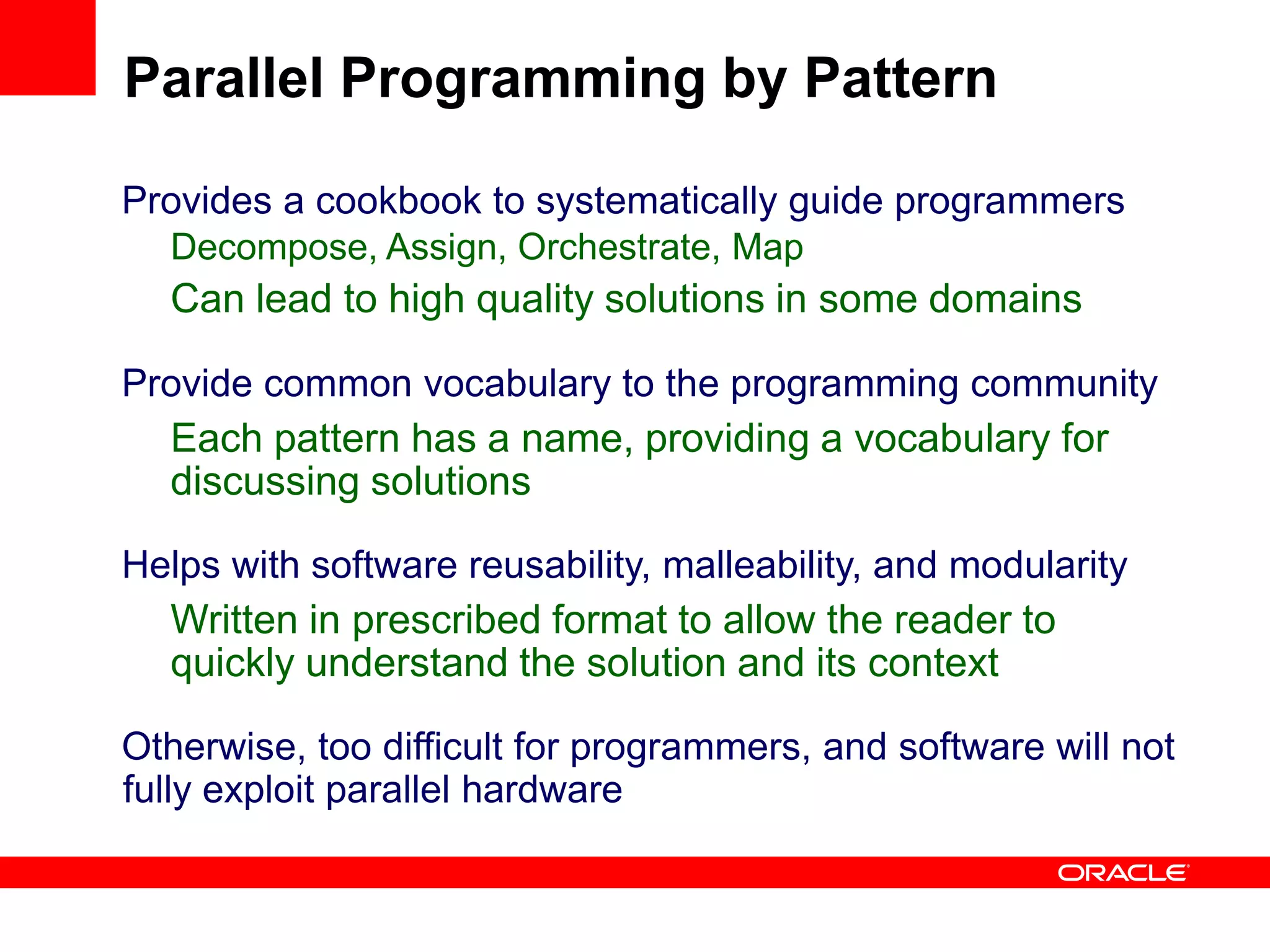 Parallel Programming by Pattern

Provides a cookbook to systematically guide programmers

Decompose, Assign, Orchestrate, Map

Can lead to high quality solutions in some domains

Provide common vocabulary to the programming community

Each pattern has a name, providing a vocabulary for discussing solutions

Helps with software reusability, malleability, and modularity

Written in prescribed format to allow the reader to quickly understand the solution and its context

Otherwise, too difficult for programmers, and software will not fully exploit parallel hardware

ORACLE